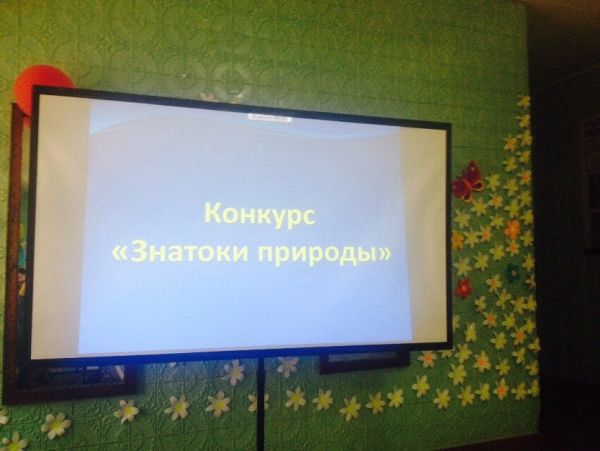 Конкурс
«Знатоки природы»